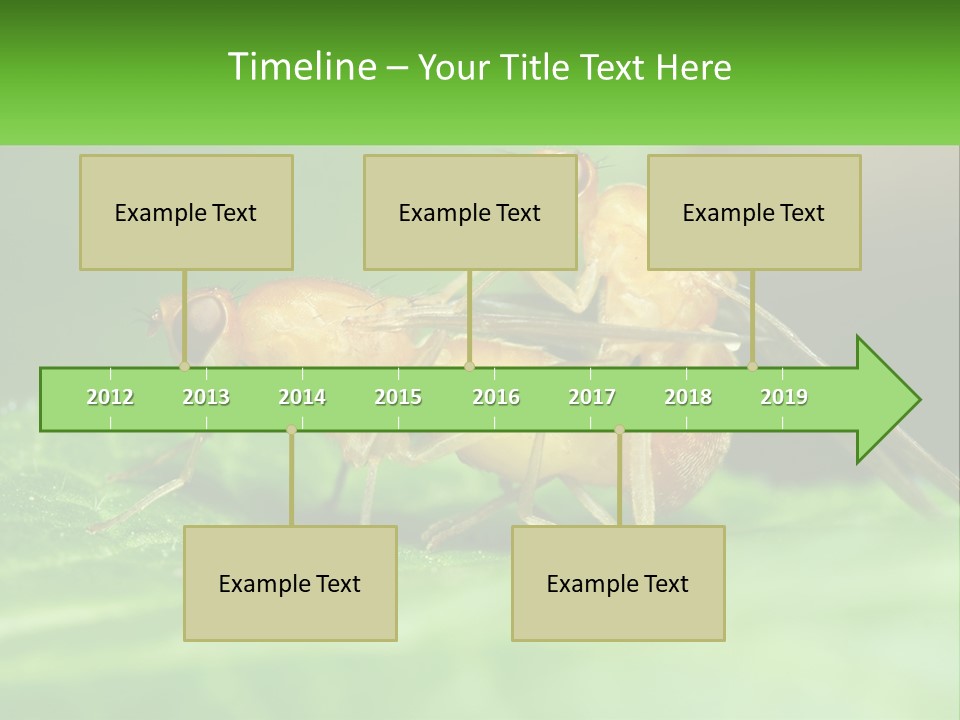 Timeline – Your Title Text Here

Example Text

Example Text

Example Text

2012 2013 2014 2015 2016 2017 2018 2019

Example Text

Example Text